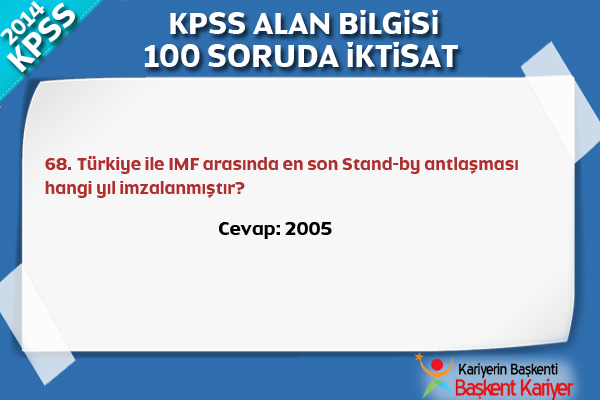 2014 KPSS

KPSS ALAN BİLGİSİ
100 SORUDA İKTİSAT

68. Türkiye ile IMF arasında en son Stand-by antlaşması hangi yıl imzalanmıştır?

Cevap: 2005

Kariyerin Başkenti
Başkent Kariyer